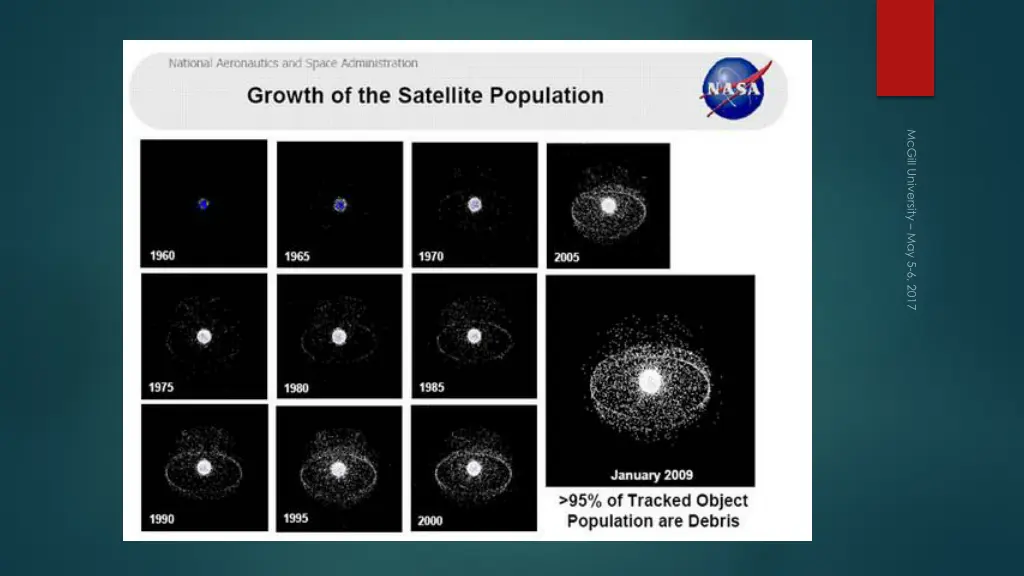 National Aeronautics and Space Administration

Growth of the Satellite Population

NASA

1960

1965

1970

2005

1975

1980

1985

1990

1995

2000

January 2009

>95% of Tracked Object Population are Debris

McGill University – May 5-6, 2017